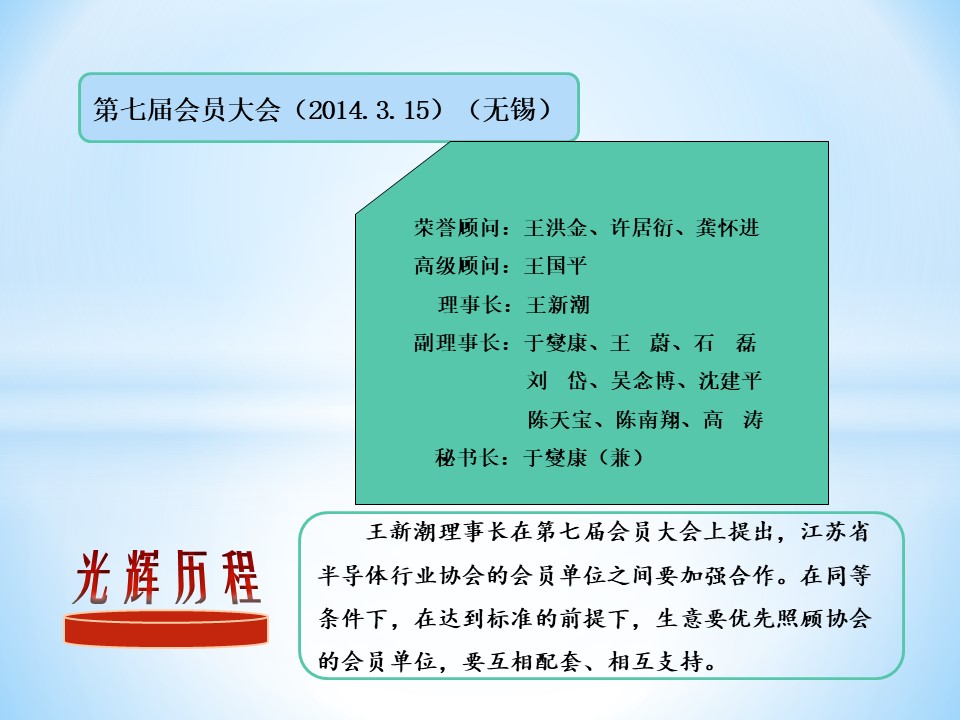 第七届会员大会（2014.3.15）（无锡）

荣誉顾问：王洪金、许居衍、龚怀进
高级顾问：王国平
理事长：王新潮
副理事长：于燮康、王 蔚、石 磊
刘 岱、吴念博、沈建平
陈天宝、陈南翔、高 涛
秘书长：于燮康（兼）

光辉历程

王新潮理事长在第七届会员大会上提出，江苏省半导体行业协会的会员单位之间要加强合作。在同等条件下，在达到标准的前提下，生意要优先照顾协会的会员单位，要互相配套、相互支持。